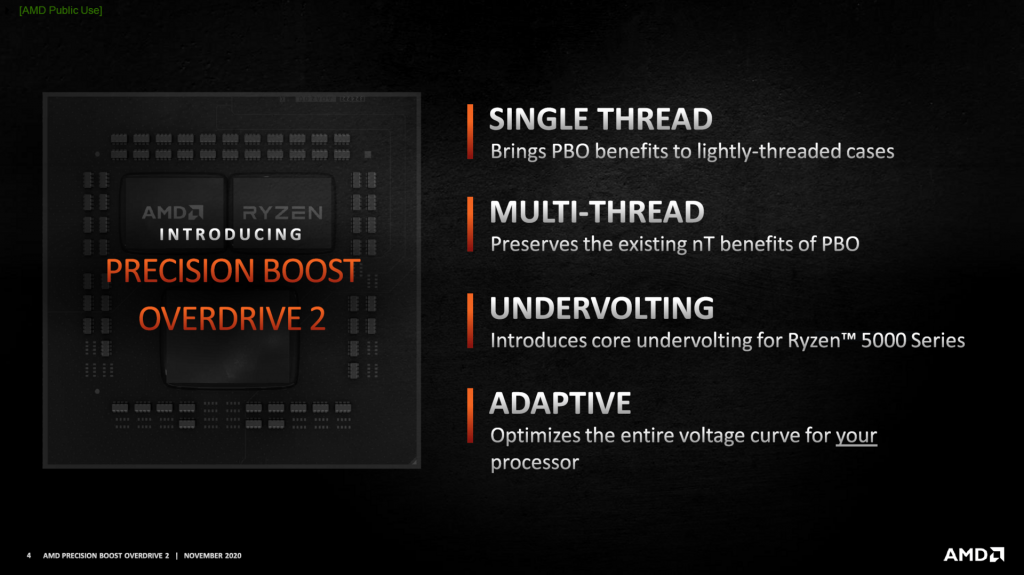 [AMD Public Use]

AMD RYZEN
INTRODUCING
PRECISION BOOST OVERDRIVE 2

SINGLE THREAD
Brings PBO benefits to lightly-threaded cases

MULTI-THREAD
Preserves the existing nT benefits of PBO

UNDERVOLTING
Introduces core undervolting for Ryzen™ 5000 Series

ADAPTIVE
Optimizes the entire voltage curve for your processor

4 AMD PRECISION BOOST OVERDRIVE 2 | NOVEMBER 2020

AMD